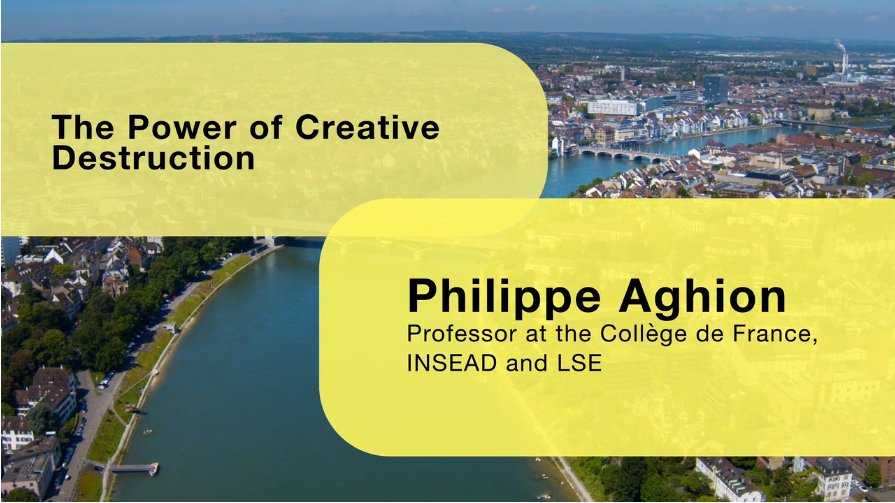 The Power of Creative Destruction

Philippe Aghion
Professor at the Collège de France, INSEAD and LSE